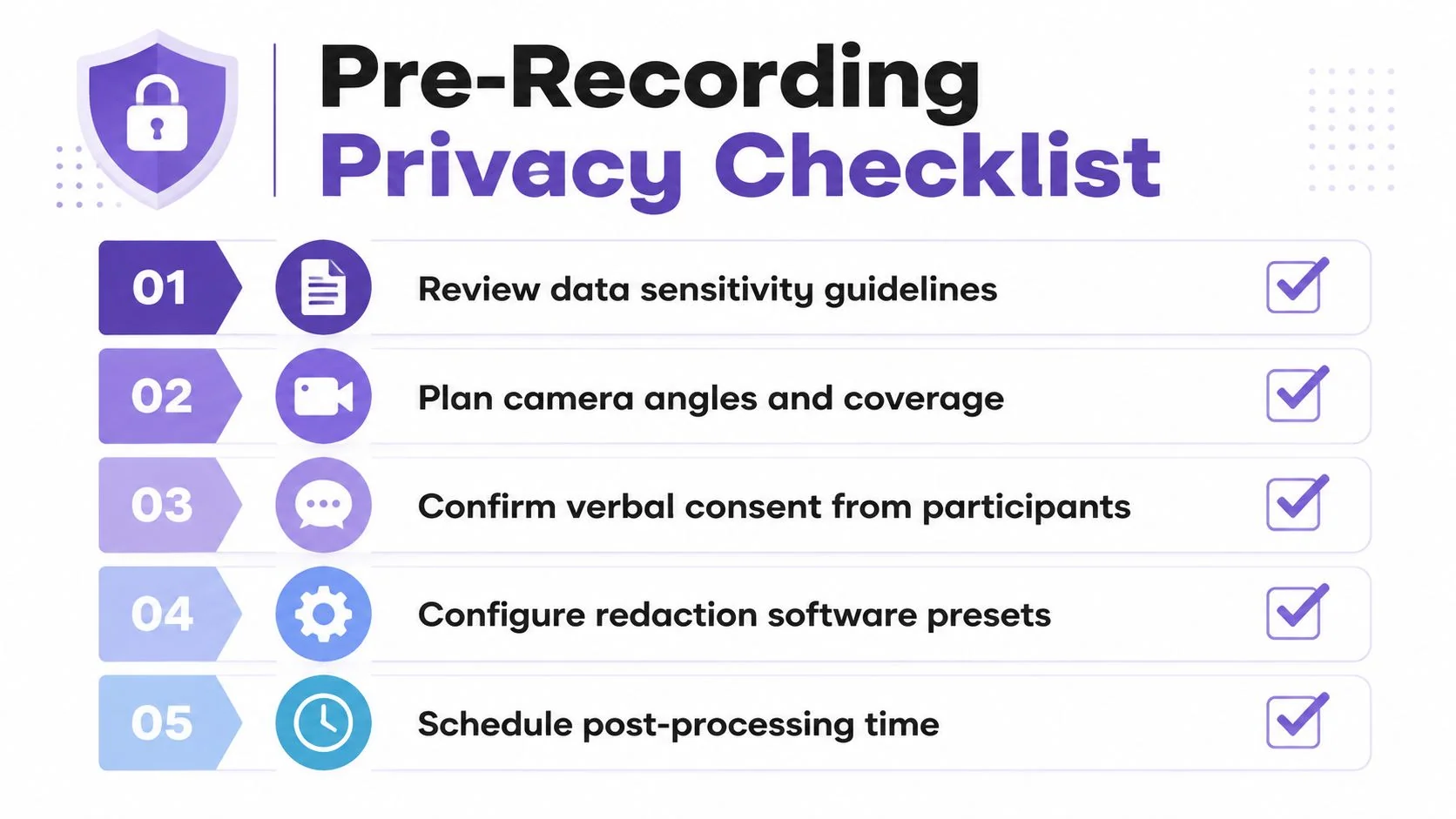 Pre-Recording
Privacy Checklist

01 Review data sensitivity guidelines

02 Plan camera angles and coverage

03 Confirm verbal consent from participants

04 Configure redaction software presets

05 Schedule post-processing time